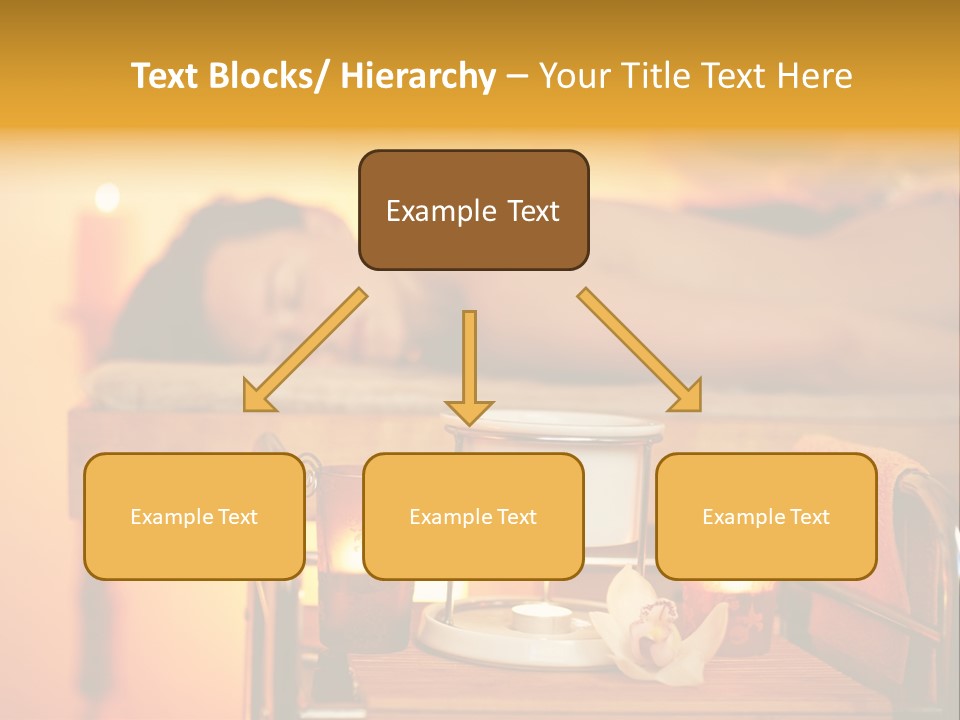 Text Blocks/ Hierarchy – Your Title Text Here

Example Text

Example Text

Example Text

Example Text